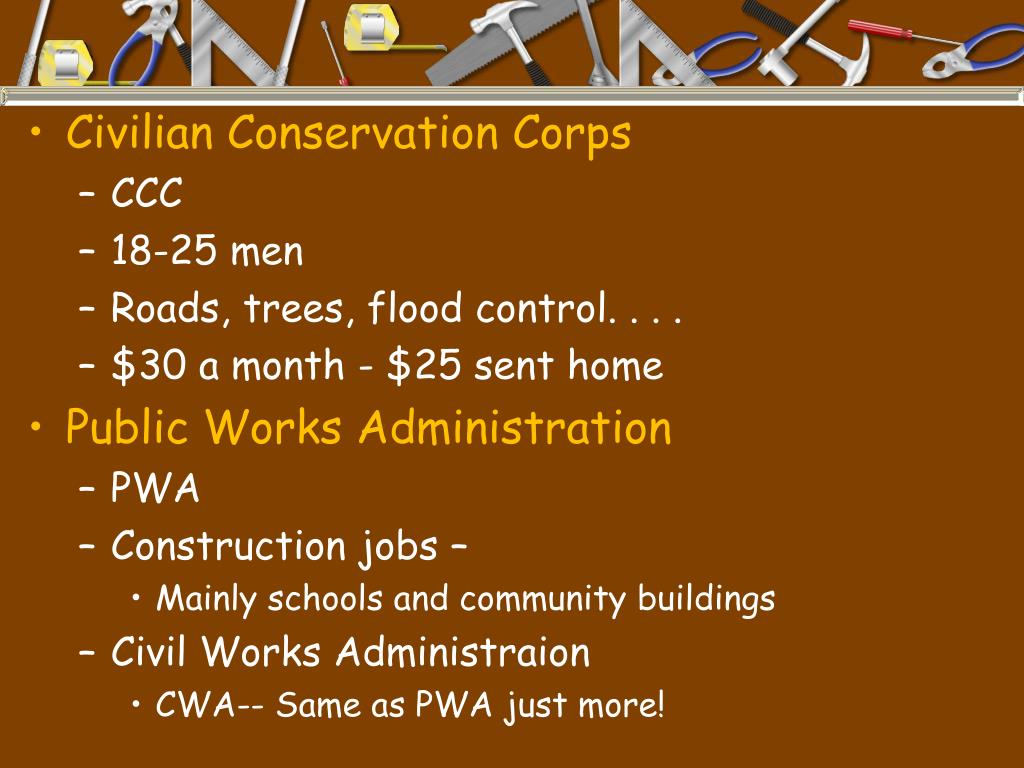 • Civilian Conservation Corps
– CCC
– 18-25 men
– Roads, trees, flood control. . . .
– \$30 a month - \$25 sent home
• Public Works Administration
– PWA
– Construction jobs –
• Mainly schools and community buildings
– Civil Works Administraion
• CWA-- Same as PWA just more!